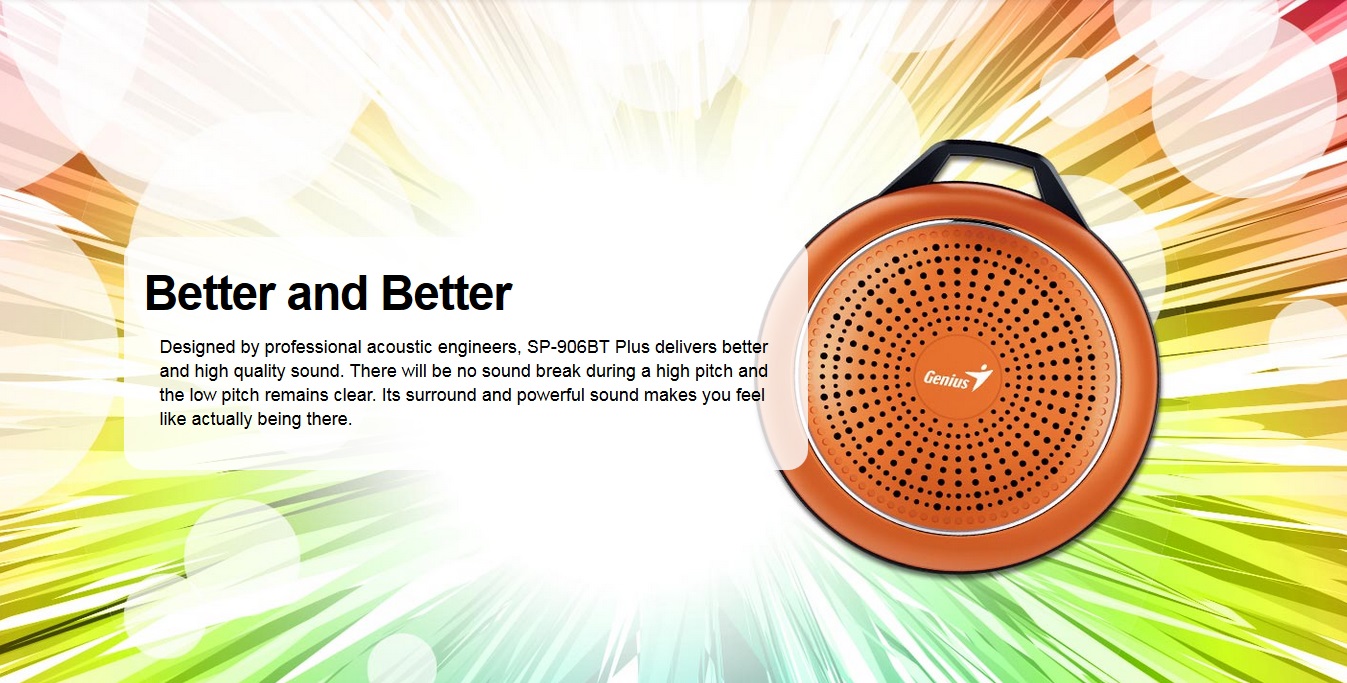 Better and Better

Designed by professional acoustic engineers, SP-906BT Plus delivers better and high quality sound. There will be no sound break during a high pitch and the low pitch remains clear. Its surround and powerful sound makes you feel like actually being there.

Genius